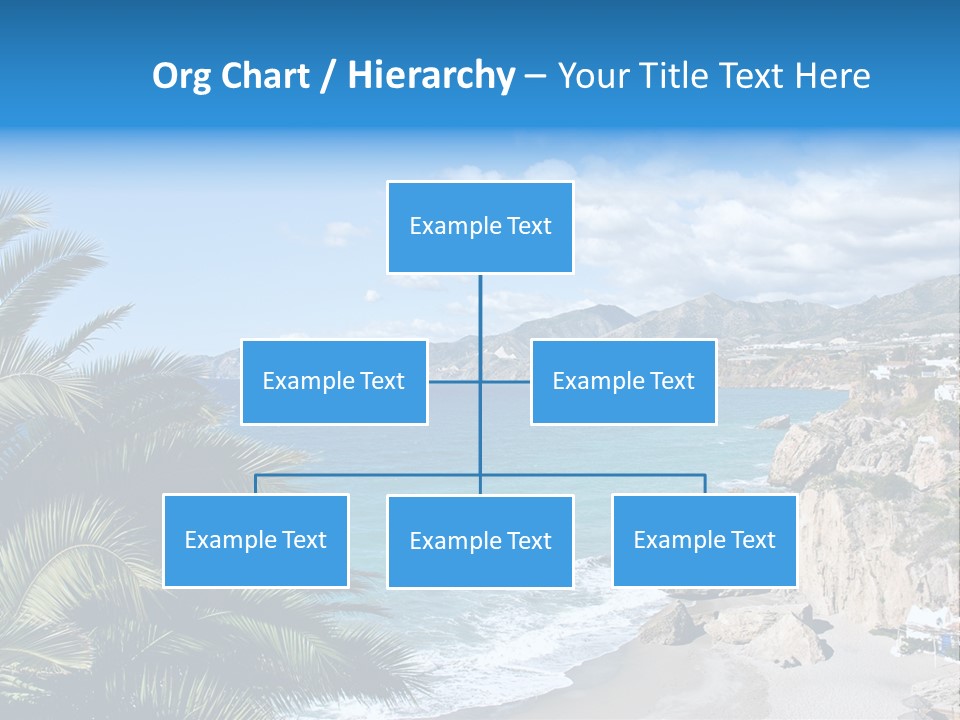 Org Chart / Hierarchy – Your Title Text Here

Example Text

Example Text

Example Text

Example Text

Example Text

Example Text